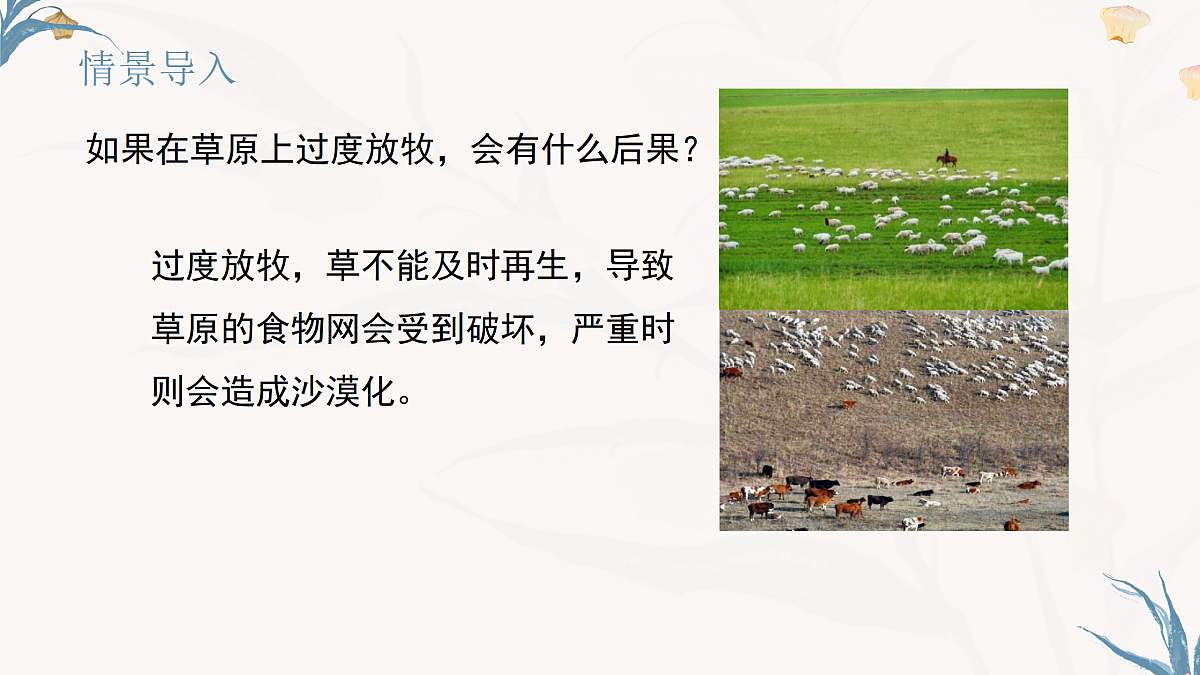 情景导入

如果在草原上过度放牧，会有什么后果？

过度放牧，草不能及时再生，导致草原的食物网会受到破坏，严重时则会造成沙漠化。